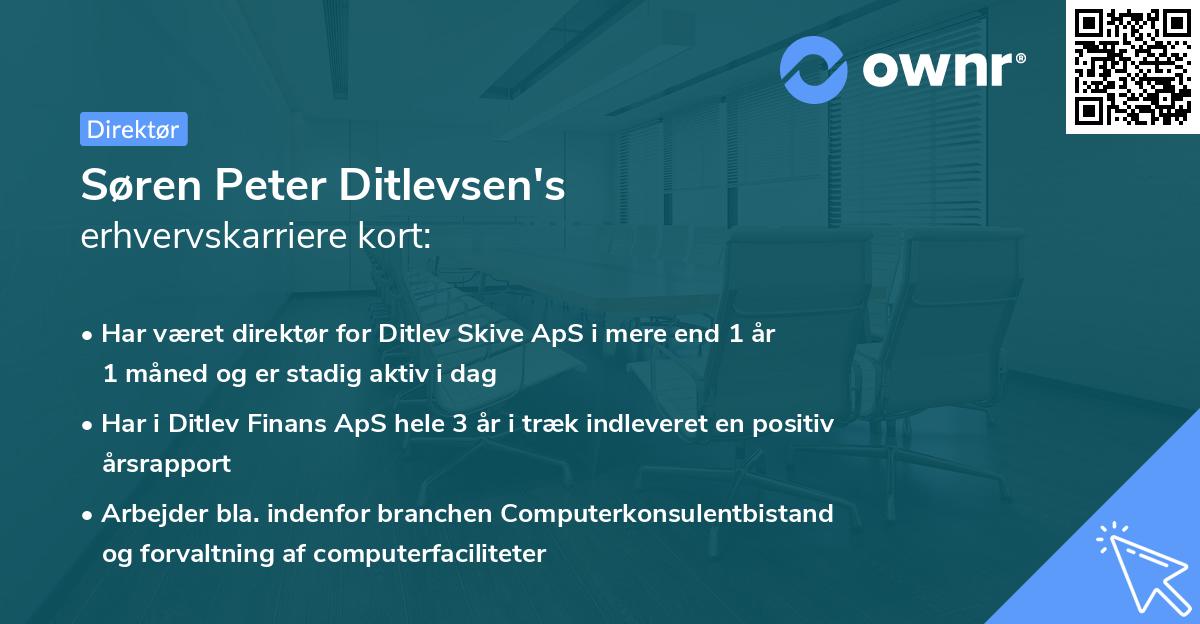 ownr®

Direktør

Søren Peter Ditlevsen's
erhvervskarriere kort:

• Har været direktør for Ditlev Skive ApS i mere end 1 år 1 måned og er stadig aktiv i dag

• Har i Ditlev Finans ApS hele 3 år i træk indleveret en positiv årsrapport

• Arbejder bla. indenfor branchen Computerkonsulentbistand og forvaltning af computerfaciliteter